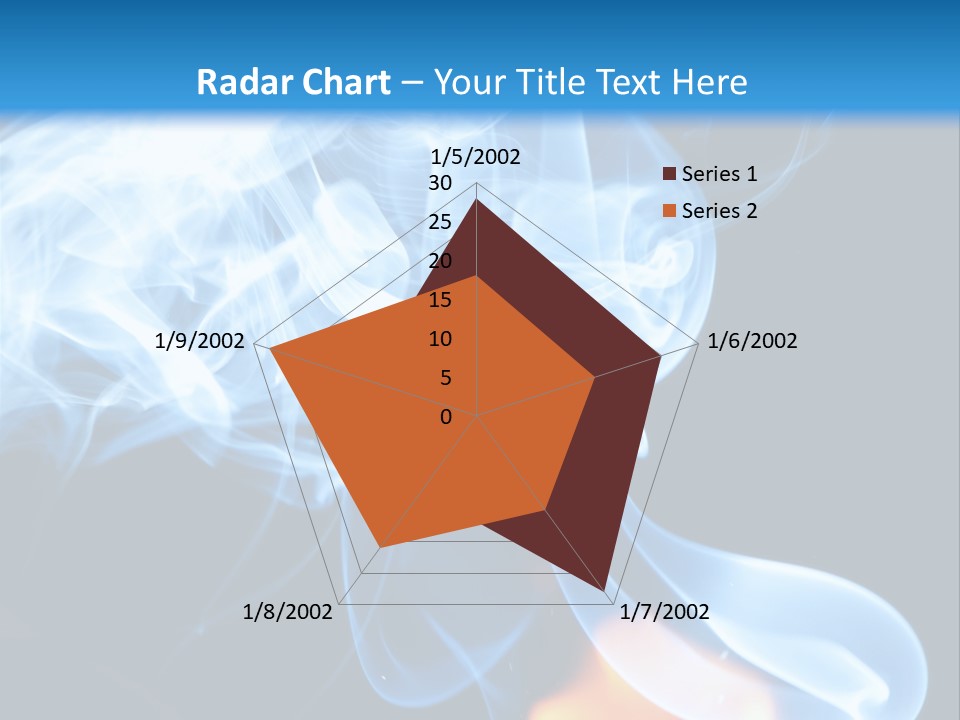 Radar Chart – Your Title Text Here

1/5/2002
30
25
20
15
10
5
0
1/6/2002
1/7/2002
1/8/2002
1/9/2002

Series 1
Series 2